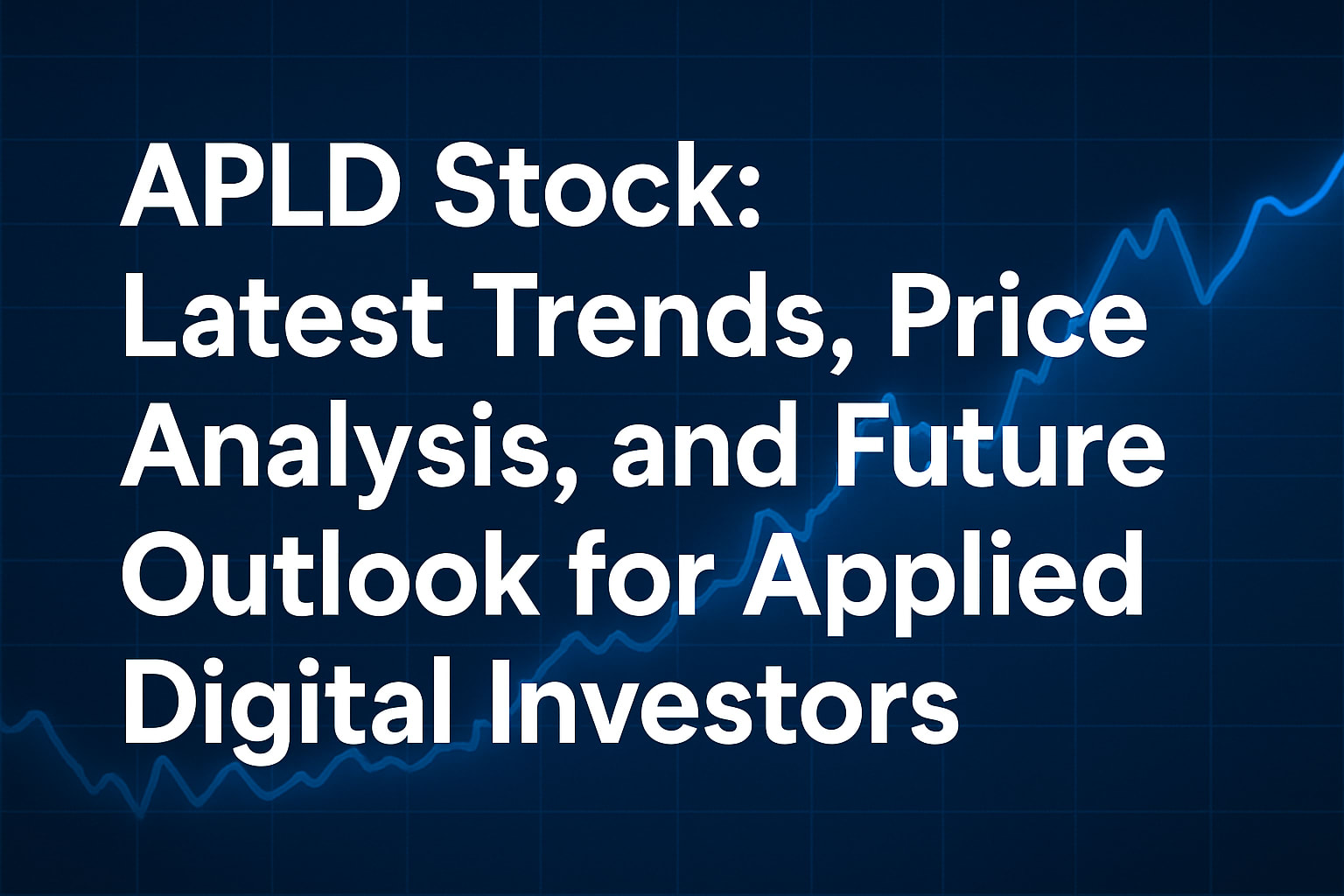 APLD Stock:
Latest Trends, Price Analysis, and Future Outlook for Applied Digital Investors